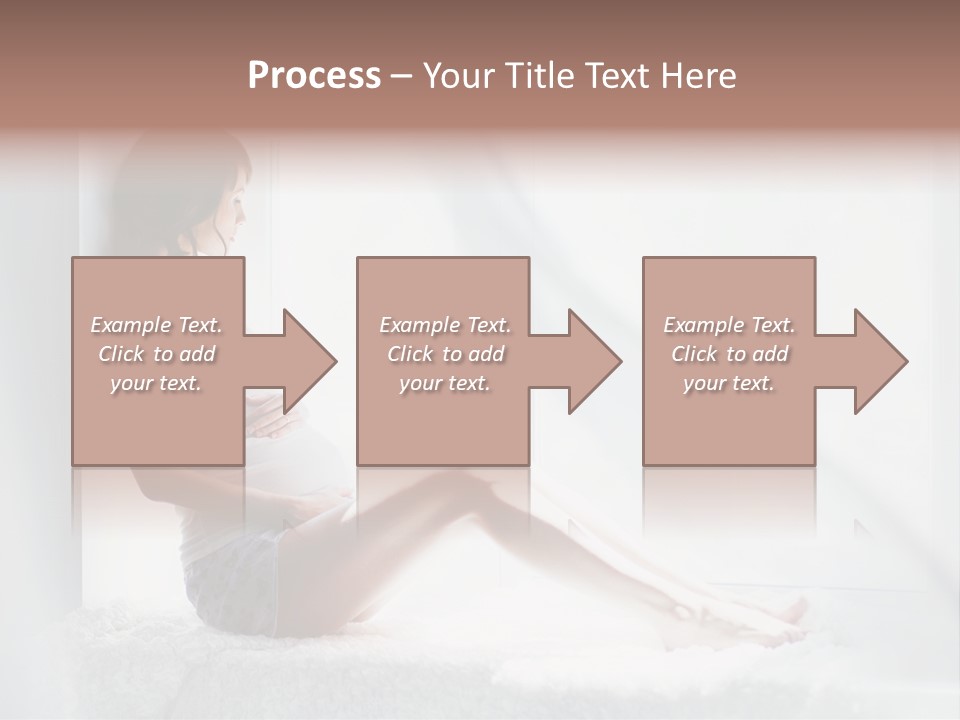 Process – Your Title Text Here

Example Text. Click to add your text.

Example Text. Click to add your text.

Example Text. Click to add your text.